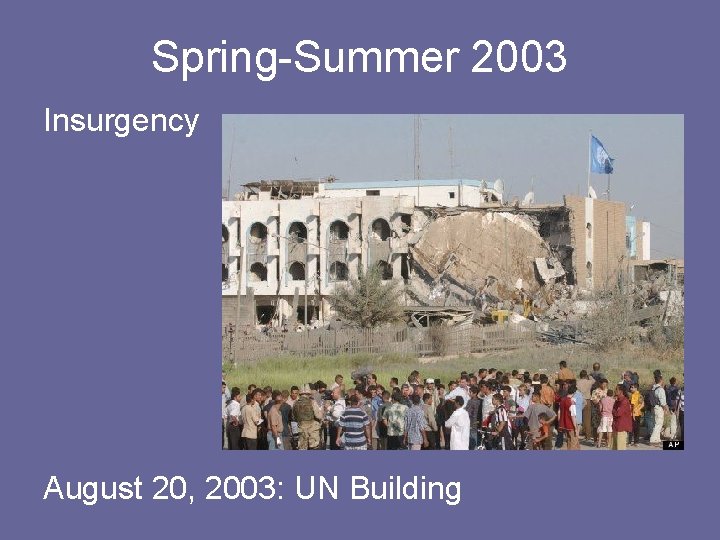 Spring-Summer 2003

Insurgency

AP

August 20, 2003: UN Building